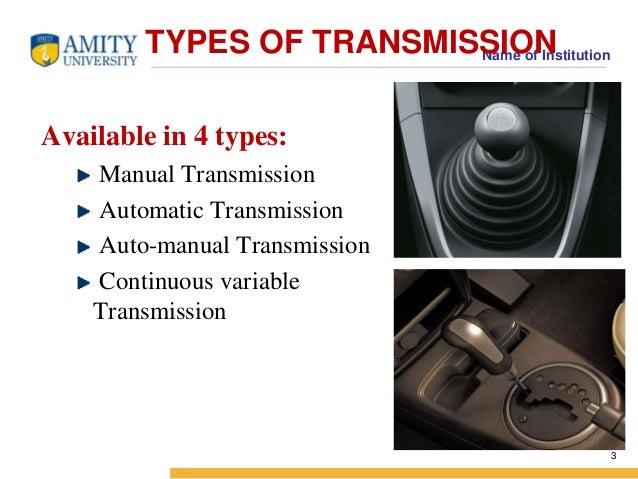 AMITY UNIVERSITY

TYPES OF TRANSMISSION

Name of Institution

Available in 4 types:

Manual Transmission

Automatic Transmission

Auto-manual Transmission

Continuous variable Transmission

3